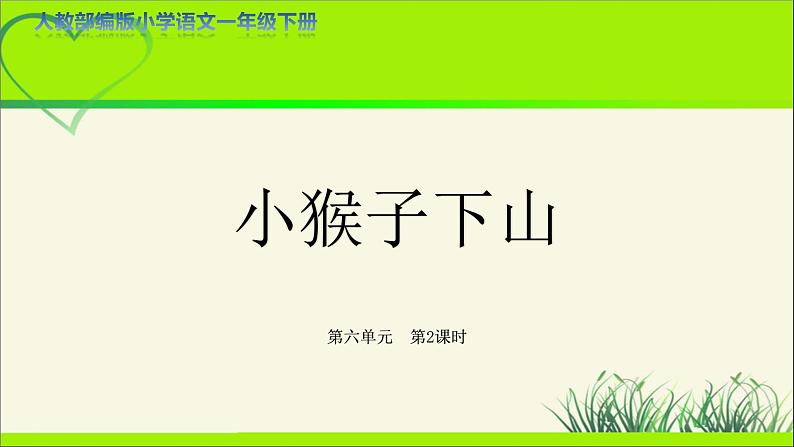 人教部编版小学语文一年级下册

小猴子下山

第六单元　第2课时